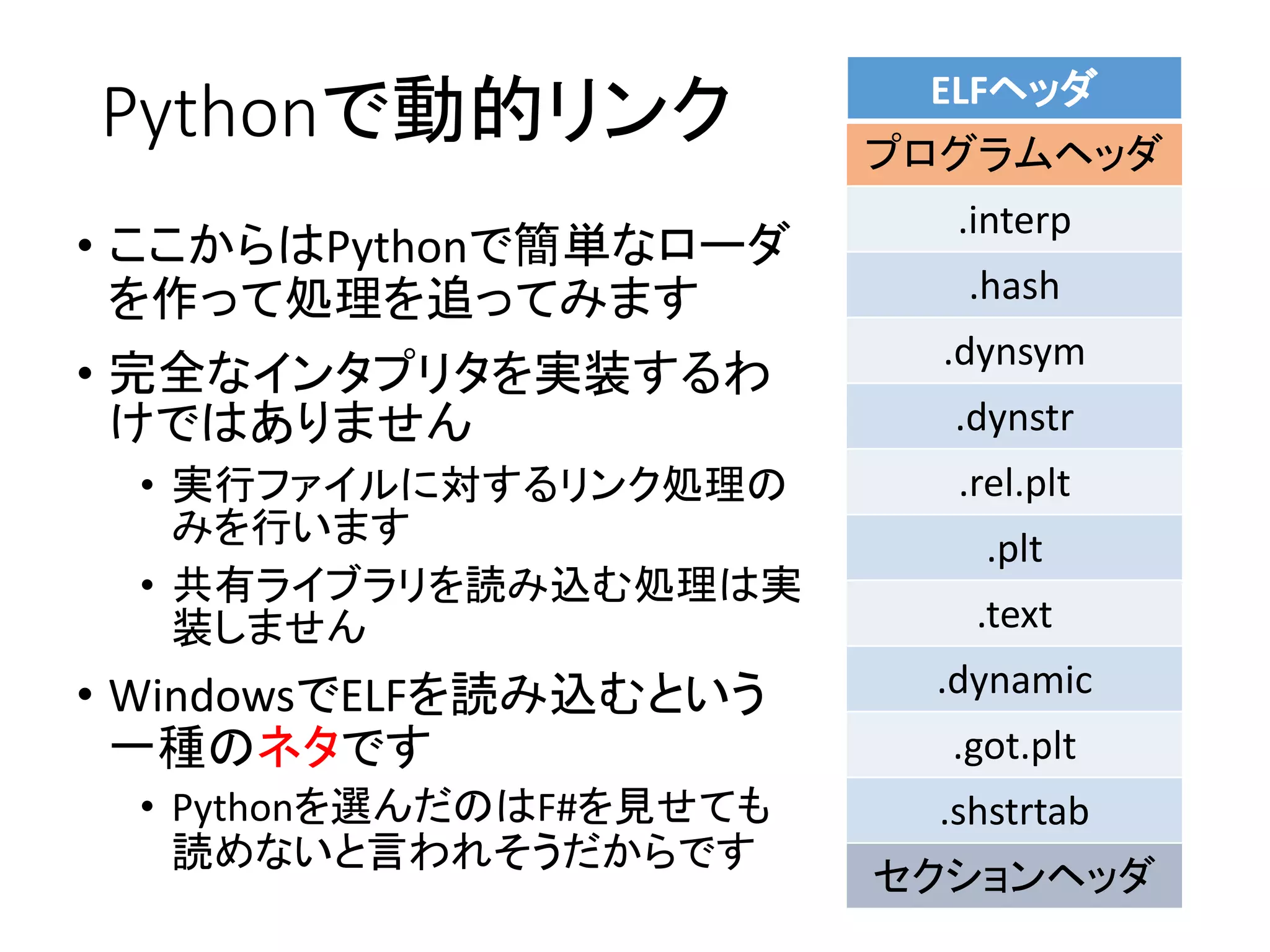 Pythonで動的リンク

• ここからはPythonで簡単なローダを作って処理を追ってみます
• 完全なインタプリタを実装するわけではありません
  • 実行ファイルに対するリンク処理のみを行います
  • 共有ライブラリを読み込む処理は実装しません
• WindowsでELFを読み込むという一種のネタです
  • Pythonを選んだのはF#を見せても読めないと言われそうだからです

ELFヘッダ
プログラムヘッダ
.interp
.hash
.dynsym
.dynstr
.rel.plt
.plt
.text
.dynamic
.got.plt
.shstrtab
セクションヘッダ